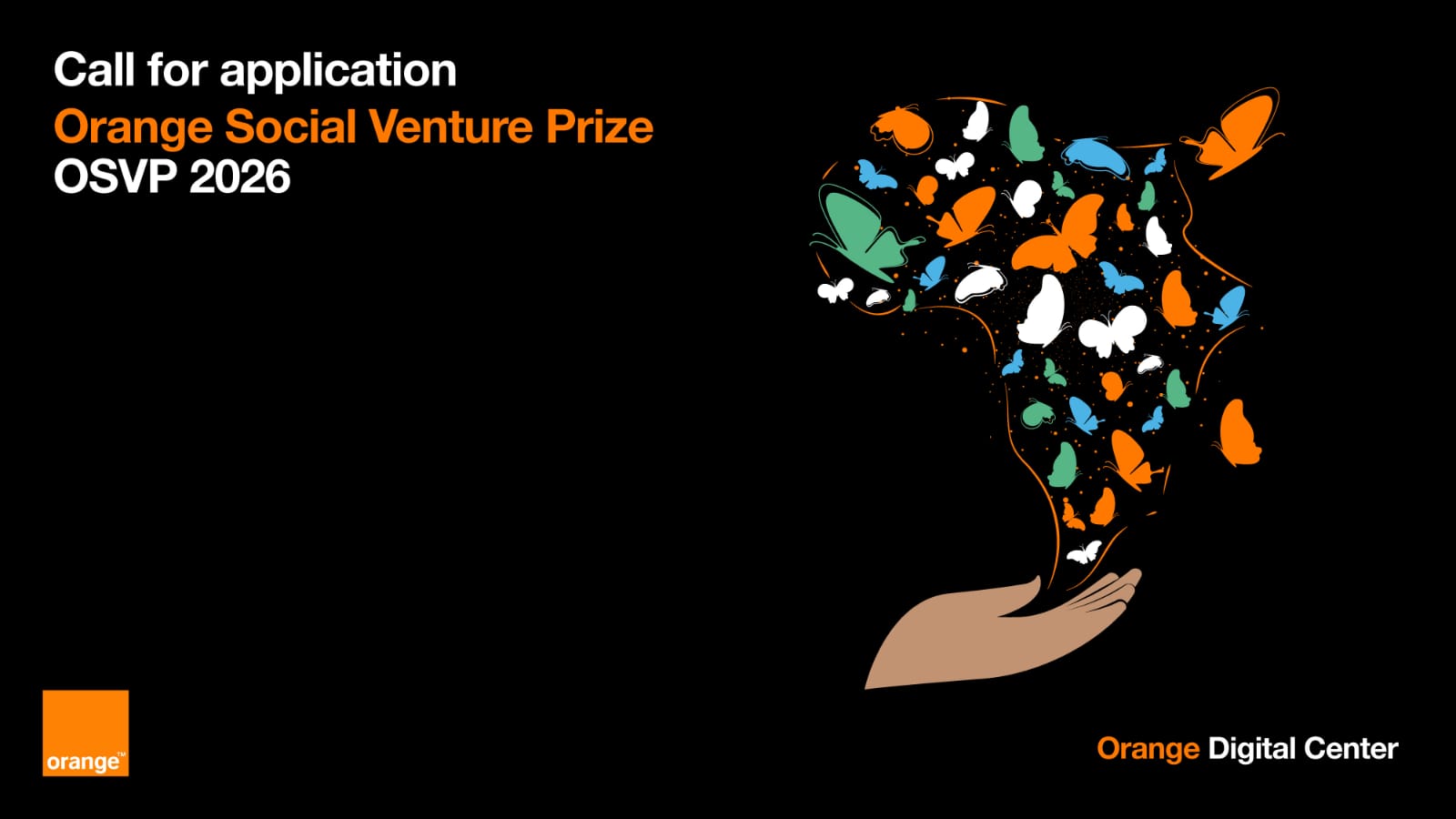 Call for application
Orange Social Venture Prize
OSVP 2026

orange™

Orange Digital Center